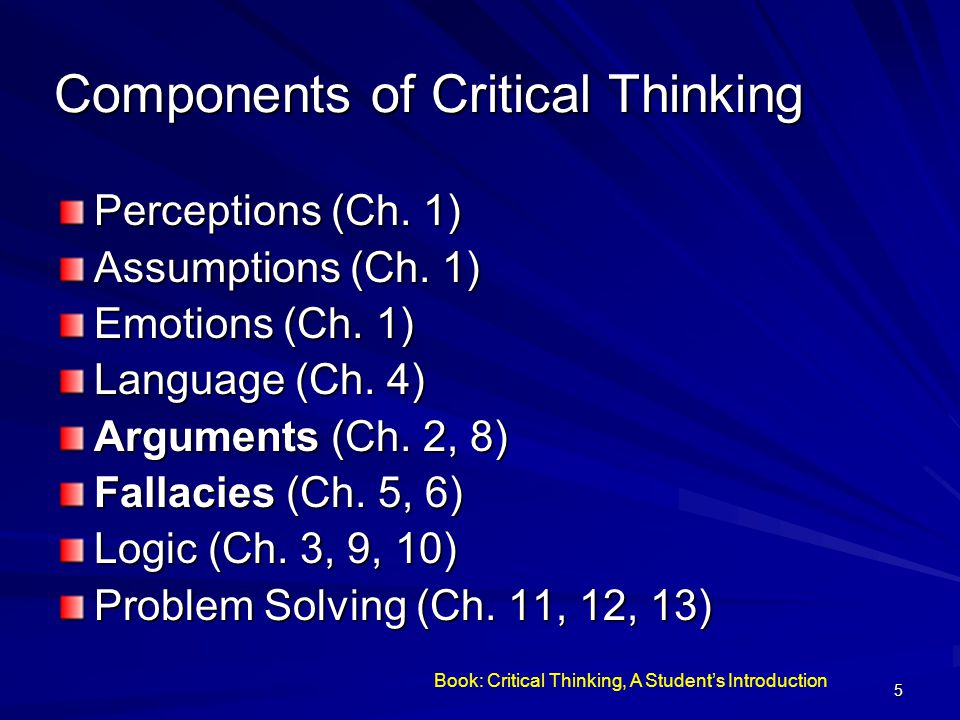 Components of Critical Thinking

Perceptions (Ch. 1)
Assumptions (Ch. 1)
Emotions (Ch. 1)
Language (Ch. 4)
Arguments (Ch. 2, 8)
Fallacies (Ch. 5, 6)
Logic (Ch. 3, 9, 10)
Problem Solving (Ch. 11, 12, 13)

Book: Critical Thinking, A Student's Introduction

5